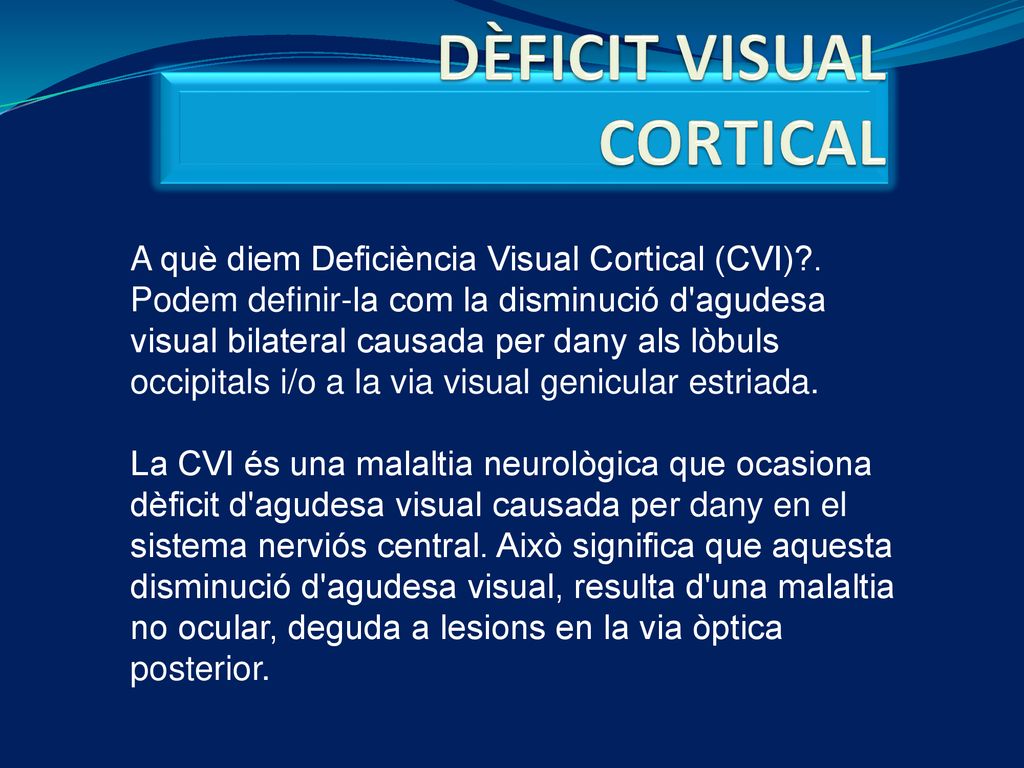 DÈFICIT VISUAL CORTICAL

A què diem Deficiència Visual Cortical (CVI)?. Podem definir-la com la disminució d'agudesa visual bilateral causada per dany als lòbuls occipitals i/o a la via visual genicular estriada.

La CVI és una malaltia neurològica que ocasiona dèficit d'agudesa visual causada per dany en el sistema nerviós central. Això significa que aquesta disminució d'agudesa visual, resulta d'una malaltia no ocular, deguda a lesions en la via òptica posterior.